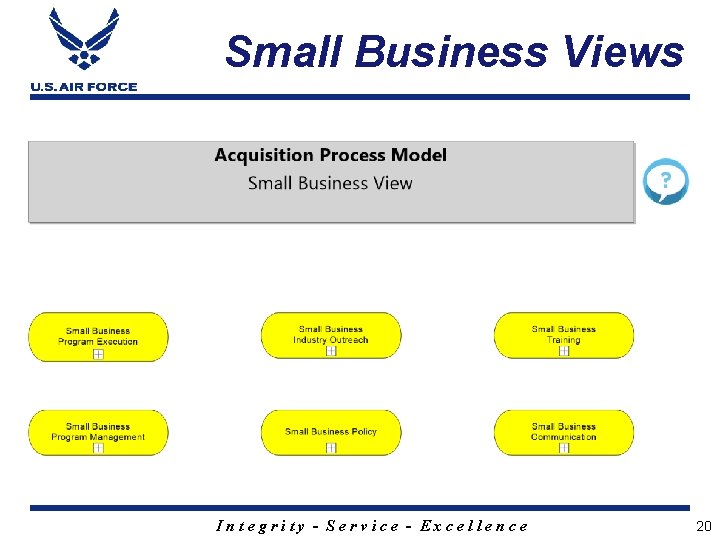 U.S. AIR FORCE

Small Business Views

Acquisition Process Model
Small Business View

?

Small Business Program Execution

Small Business Industry Outreach

Small Business Training

Small Business Program Management

Small Business Policy

Small Business Communication

Integrity - Service - Excellence

20